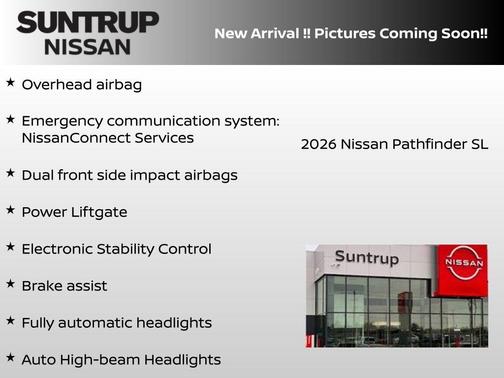 SUNTRUP
NISSAN

New Arrival !! Pictures Coming Soon!!

★ Overhead airbag

★ Emergency communication system: NissanConnect Services

★ Dual front side impact airbags

★ Power Liftgate

★ Electronic Stability Control

★ Brake assist

★ Fully automatic headlights

★ Auto High-beam Headlights

2026 Nissan Pathfinder SL

Suntrup

NISSAN